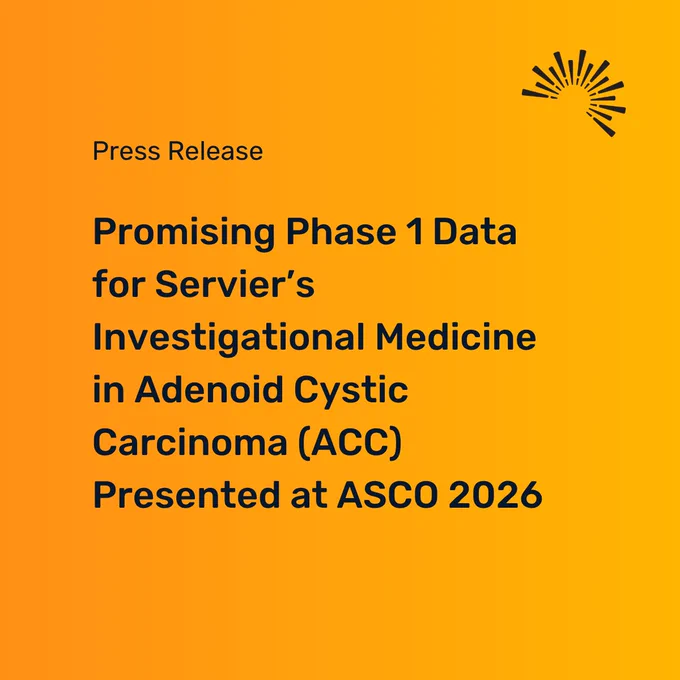 Press Release

Promising Phase 1 Data for Servier's Investigational Medicine in Adenoid Cystic Carcinoma (ACC) Presented at ASCO 2026